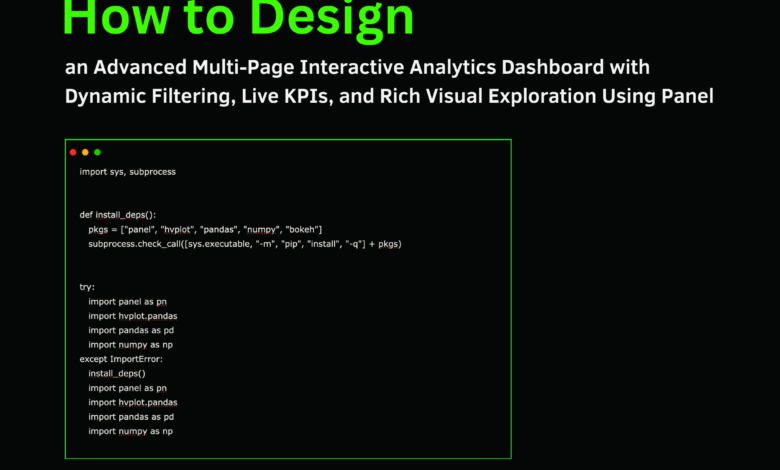 How to Design

an Advanced Multi-Page Interactive Analytics Dashboard with Dynamic Filtering, Live KPIs, and Rich Visual Exploration Using Panel

import sys, subprocess

def install_deps():
    pkgs = ["panel", "hvplot", "pandas", "numpy", "bokeh"]
    subprocess.check_call([sys.executable, "-m", "pip", "install", "-q"] + pkgs)

try:
    import panel as pn
    import hvplot.pandas
    import pandas as pd
    import numpy as np
except ImportError:
    install_deps()
    import panel as pn
    import hvplot.pandas
    import pandas as pd
    import numpy as np